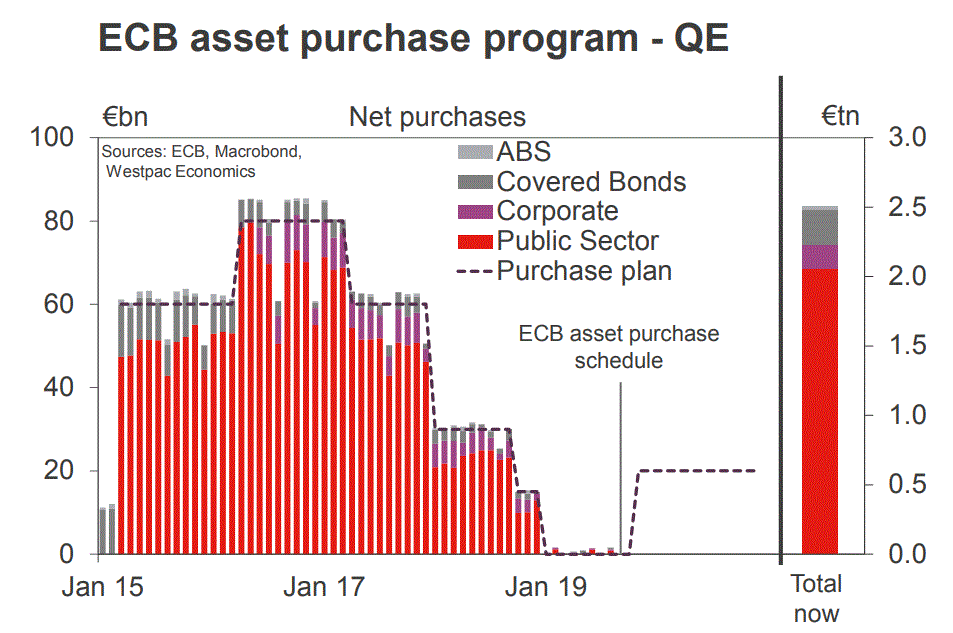 ECB asset purchase program - QE

€bn

Net purchases

€tn

Sources: ECB, Macrobond, Westpac Economics

ABS
Covered Bonds
Corporate
Public Sector
Purchase plan

ECB asset purchase schedule

100
80
60
40
20
0

3.0
2.5
2.0
1.5
1.0
0.5
0.0

Jan 15
Jan 17
Jan 19

Total now